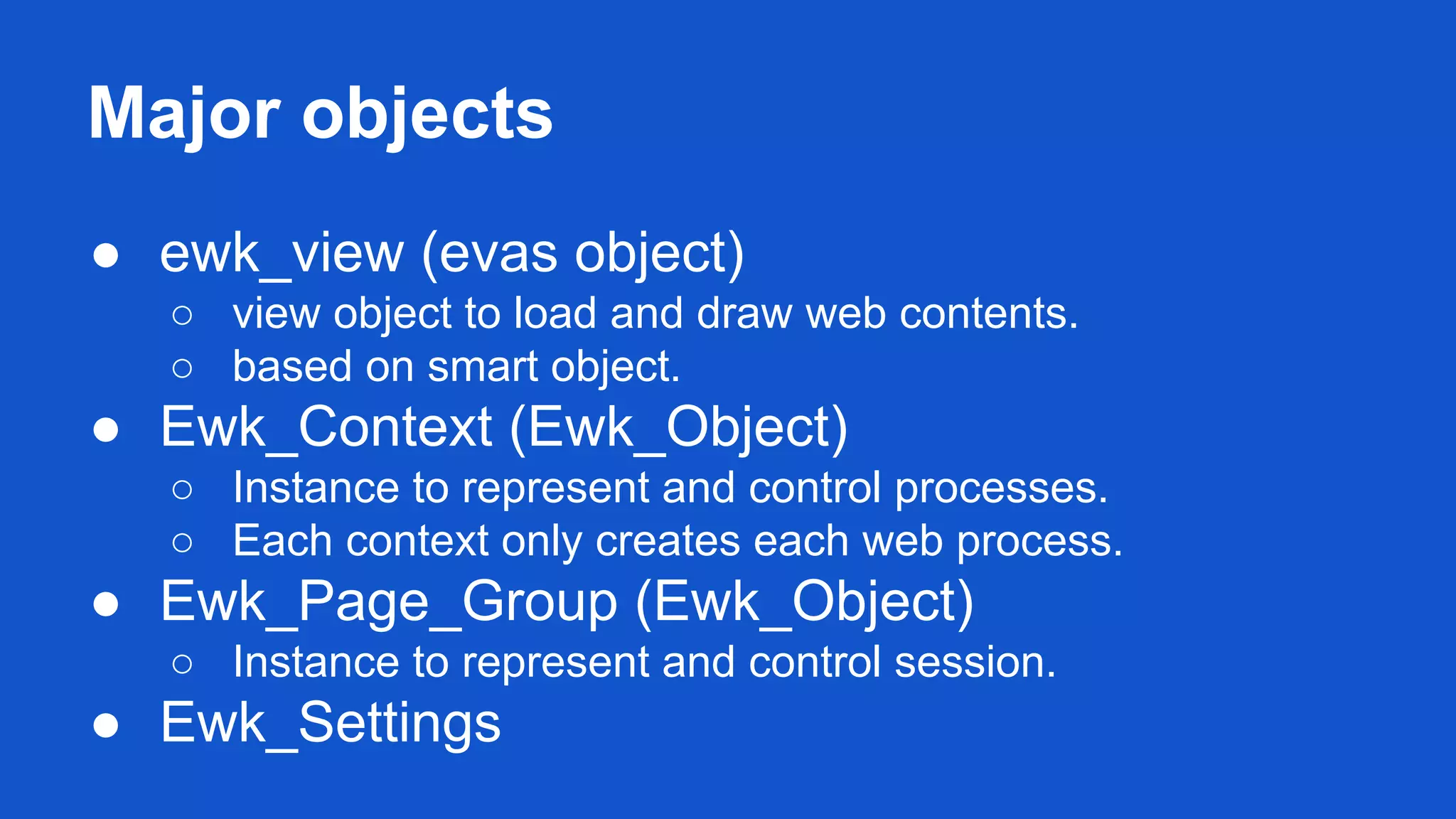 Major objects

● ewk_view (evas object)
  ○ view object to load and draw web contents.
  ○ based on smart object.
● Ewk_Context (Ewk_Object)
  ○ Instance to represent and control processes.
  ○ Each context only creates each web process.
● Ewk_Page_Group (Ewk_Object)
  ○ Instance to represent and control session.
● Ewk_Settings